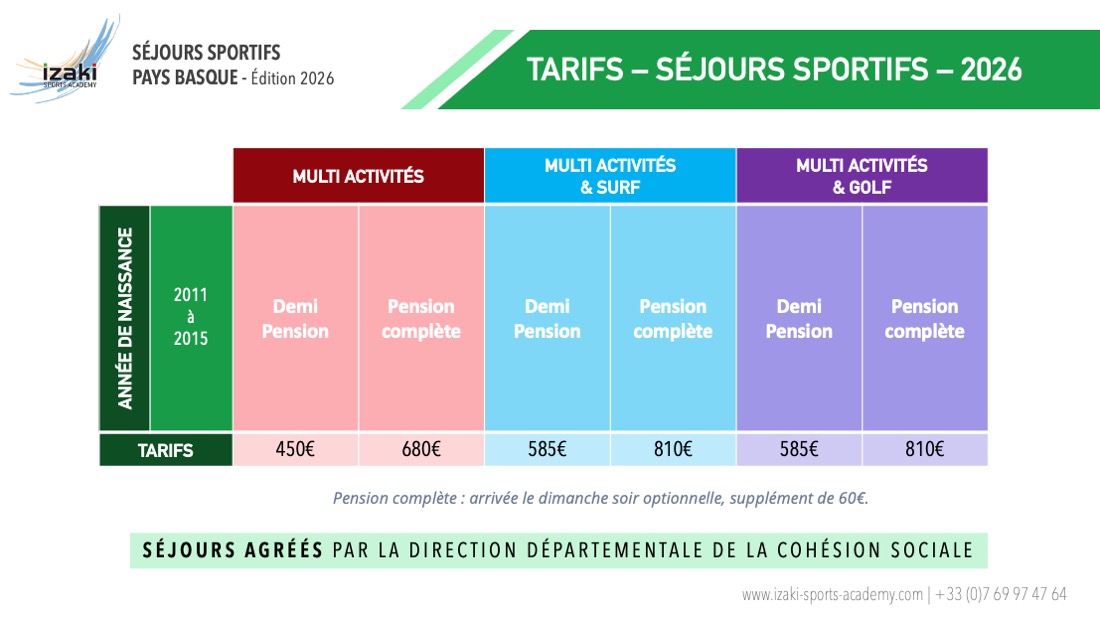 izaki
SPORTS ACADEMY

SÉJOURS SPORTIFS
PAYS BASQUE - Édition 2026

TARIFS – SÉJOURS SPORTIFS – 2026

| | | MULTI ACTIVITÉS | | MULTI ACTIVITÉS & SURF | | MULTI ACTIVITÉS & GOLF | |
|---|---|---|---|---|---|---|---|
| ANNÉE DE NAISSANCE | 2011 à 2015 | Demi Pension | Pension complète | Demi Pension | Pension complète | Demi Pension | Pension complète |
| TARIFS | | 450€ | 680€ | 585€ | 810€ | 585€ | 810€ |

Pension complète : arrivée le dimanche soir optionnelle, supplément de 60€.

SÉJOURS AGRÉÉS PAR LA DIRECTION DÉPARTEMENTALE DE LA COHÉSION SOCIALE

www.izaki-sports-academy.com | +33 (0)7 69 97 47 64